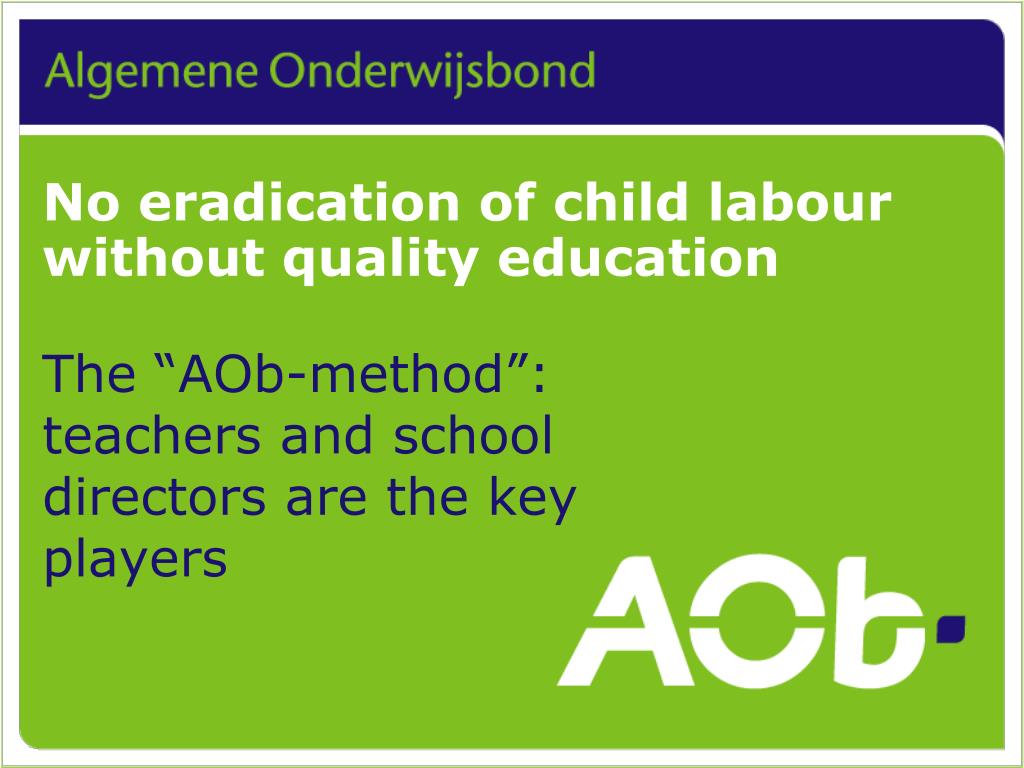 Algemene Onderwijsbond

No eradication of child labour without quality education

The “AOb-method”: teachers and school directors are the key players

AOb